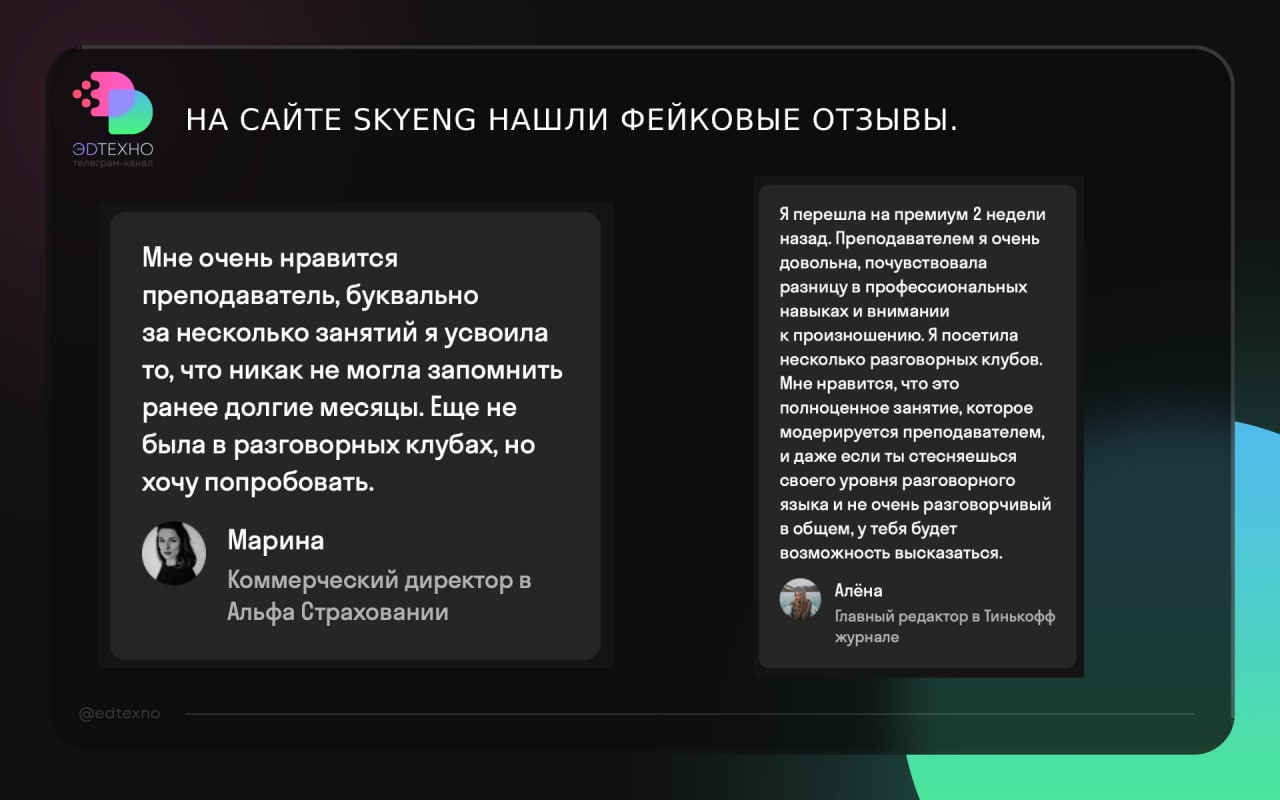 ЭДТЕХНО
телеграм-канал

НА САЙТЕ SKYENG НАШЛИ ФЕЙКОВЫЕ ОТЗЫВЫ.

Мне очень нравится преподаватель, буквально за несколько занятий я усвоила то, что никак не могла запомнить ранее долгие месяцы. Еще не была в разговорных клубах, но хочу попробовать.

Марина
Коммерческий директор в Альфа Страховании

Я перешла на премиум 2 недели назад. Преподавателем я очень довольна, почувствовала разницу в профессиональных навыках и внимании к произношению. Я посетила несколько разговорных клубов. Мне нравится, что это полноценное занятие, которое модерируется преподавателем, и даже если ты стесняешься своего уровня разговорного языка и не очень разговорчивый в общем, у тебя будет возможность высказаться.

Алёна
Главный редактор в Тинькофф журнале

@edtexno